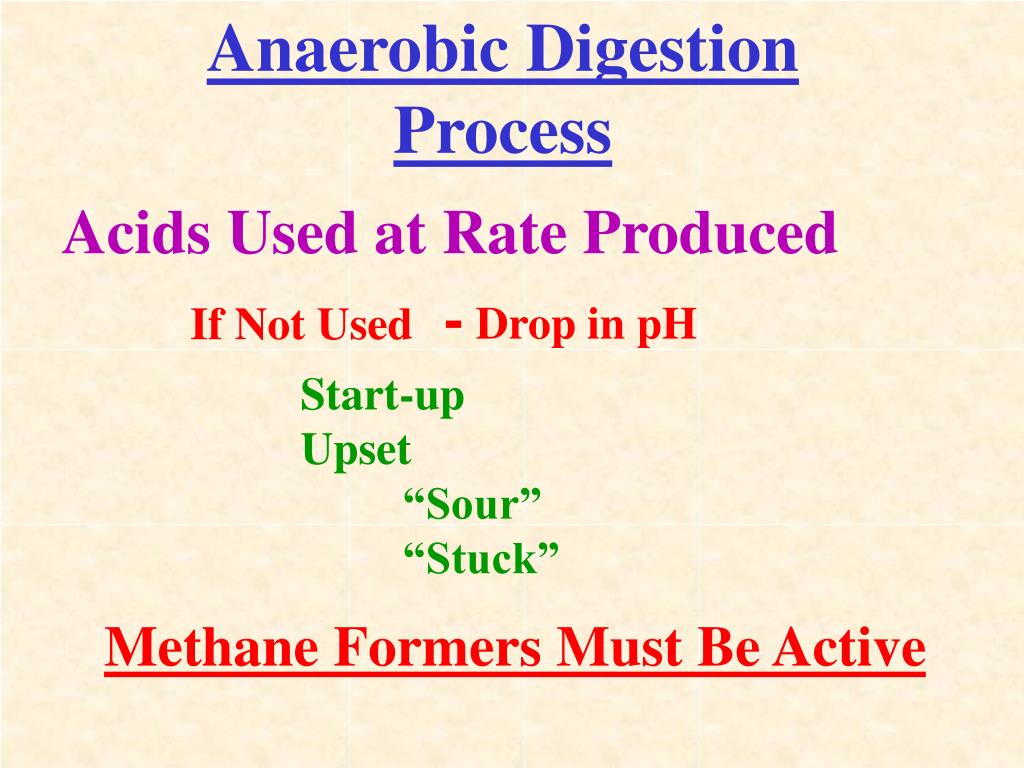 Anaerobic Digestion Process

Acids Used at Rate Produced

If Not Used - Drop in pH

Start-up
Upset
“Sour”
“Stuck”

Methane Formers Must Be Active